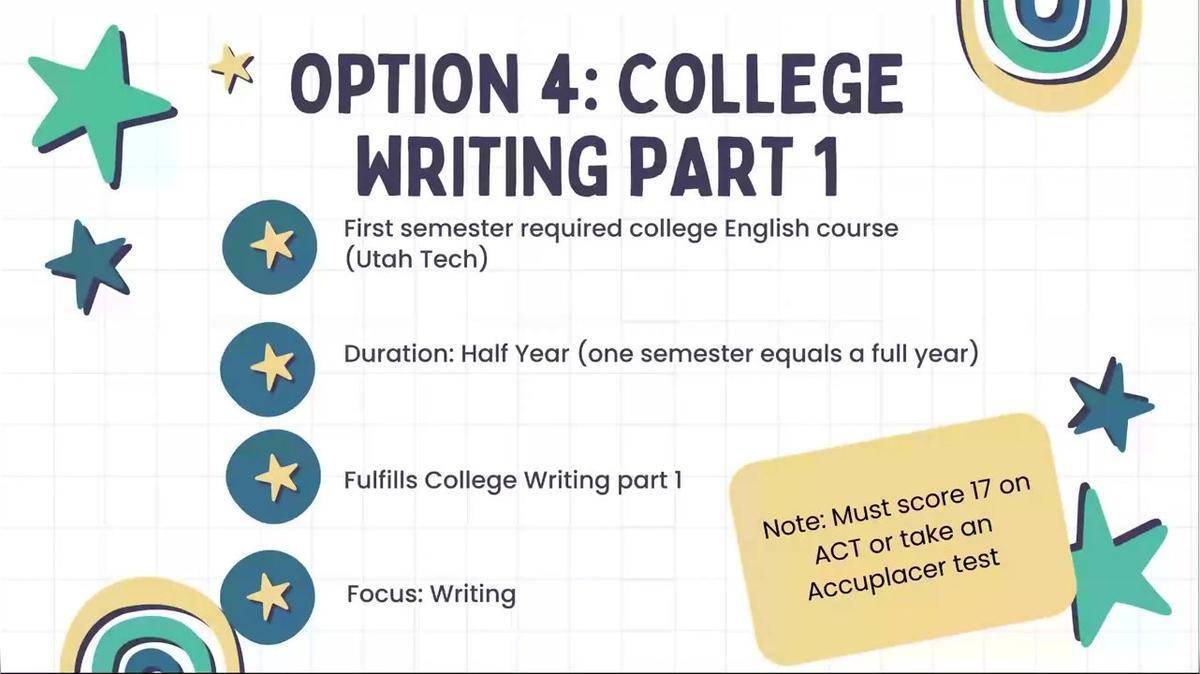 OPTION 4: COLLEGE WRITING PART 1

First semester required college English course (Utah Tech)

Duration: Half Year (one semester equals a full year)

Fulfills College Writing part 1

Focus: Writing

Note: Must score 17 on ACT or take an Accuplacer test